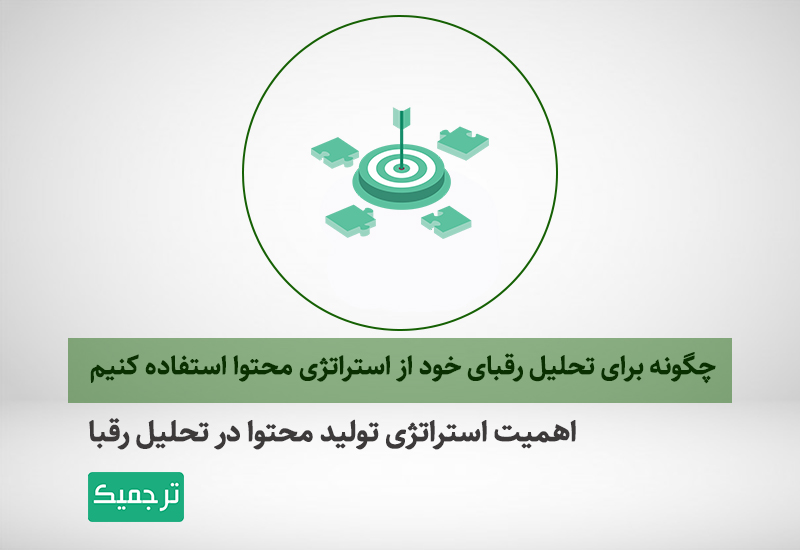 چگونه برای تحلیل رقبای خود از استراتژی محتوا استفاده کنیم

اهمیت استراتژی تولید محتوا در تحلیل رقبا

ترجمیک